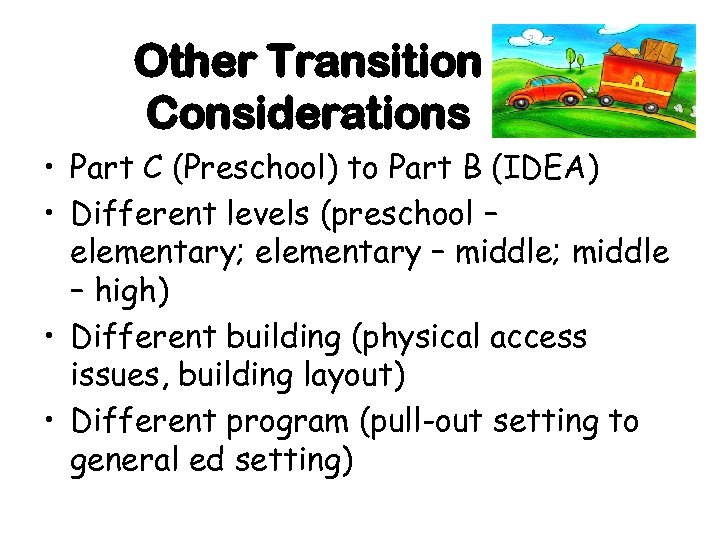 Other Transition Considerations

• Part C (Preschool) to Part B (IDEA)
• Different levels (preschool – elementary; elementary – middle; middle – high)
• Different building (physical access issues, building layout)
• Different program (pull-out setting to general ed setting)